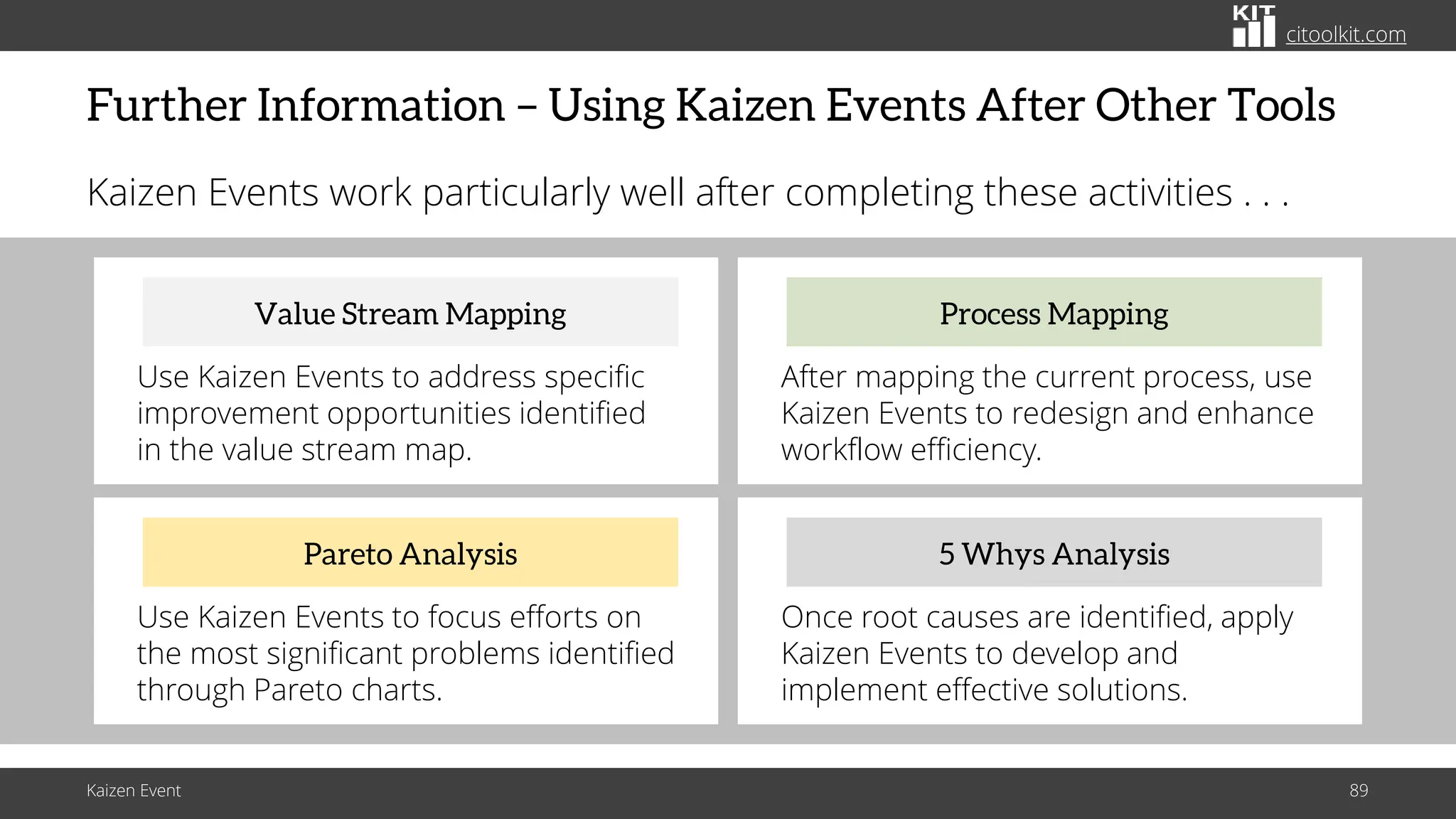 KIT citoolkit.com

Further Information – Using Kaizen Events After Other Tools

Kaizen Events work particularly well after completing these activities . . .

Value Stream Mapping

Use Kaizen Events to address specific improvement opportunities identified in the value stream map.

Process Mapping

After mapping the current process, use Kaizen Events to redesign and enhance workflow efficiency.

Pareto Analysis

Use Kaizen Events to focus efforts on the most significant problems identified through Pareto charts.

5 Whys Analysis

Once root causes are identified, apply Kaizen Events to develop and implement effective solutions.

Kaizen Event

89